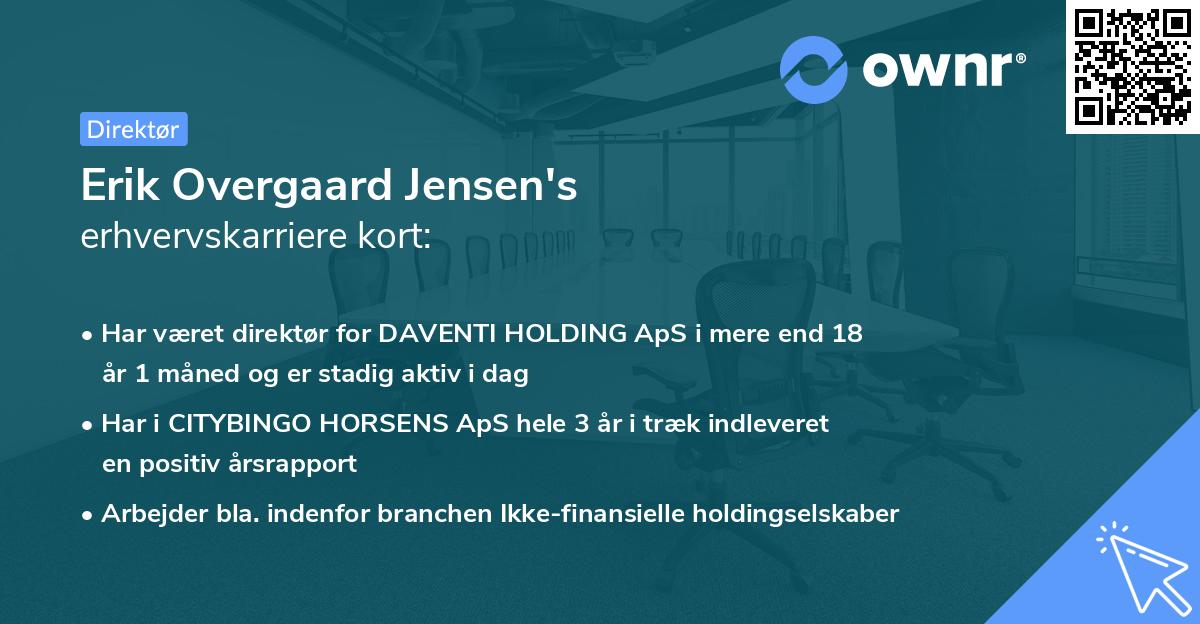 ownr®

Direktør

Erik Overgaard Jensen's
erhvervskarriere kort:

• Har været direktør for DAVENTI HOLDING ApS i mere end 18 år 1 måned og er stadig aktiv i dag

• Har i CITYBINGO HORSENS ApS hele 3 år i træk indleveret en positiv årsrapport

• Arbejder bla. indenfor branchen Ikke-finansielle holdingselskaber